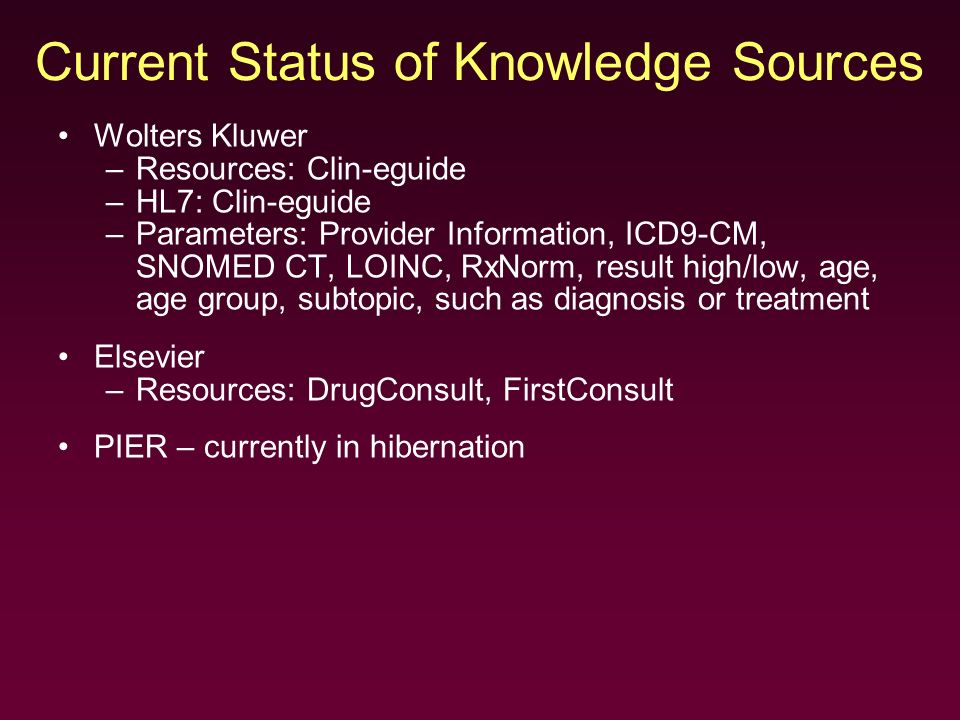 Current Status of Knowledge Sources

• Wolters Kluwer
– Resources: Clin-eguide
– HL7: Clin-eguide
– Parameters: Provider Information, ICD9-CM, SNOMED CT, LOINC, RxNorm, result high/low, age, age group, subtopic, such as diagnosis or treatment

• Elsevier
– Resources: DrugConsult, FirstConsult

• PIER – currently in hibernation